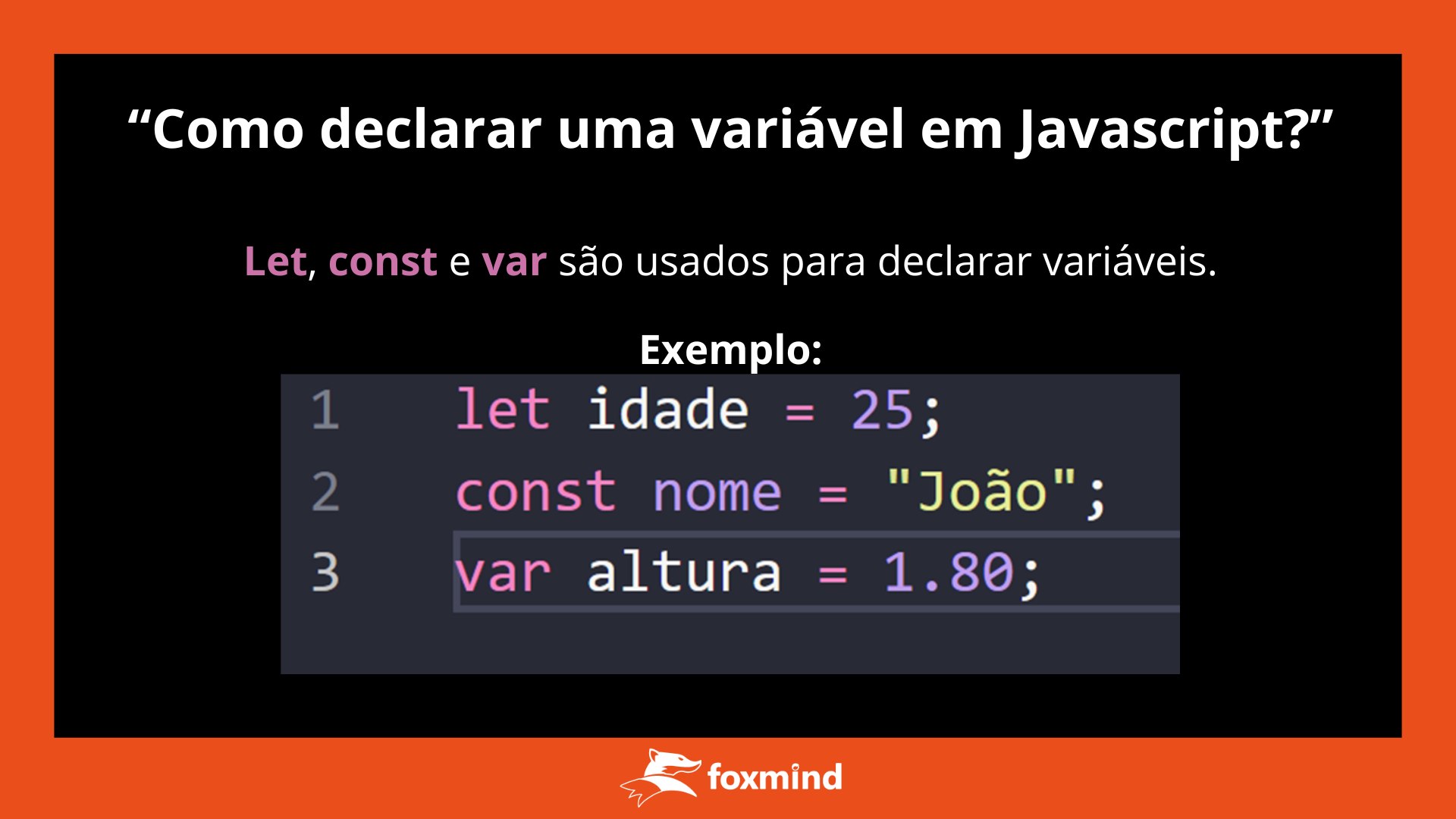 “Como declarar uma variável em Javascript?”

Let, const e var são usados para declarar variáveis.

Exemplo:

1 let idade = 25;
2 const nome = "João";
3 var altura = 1.80;

foxmind